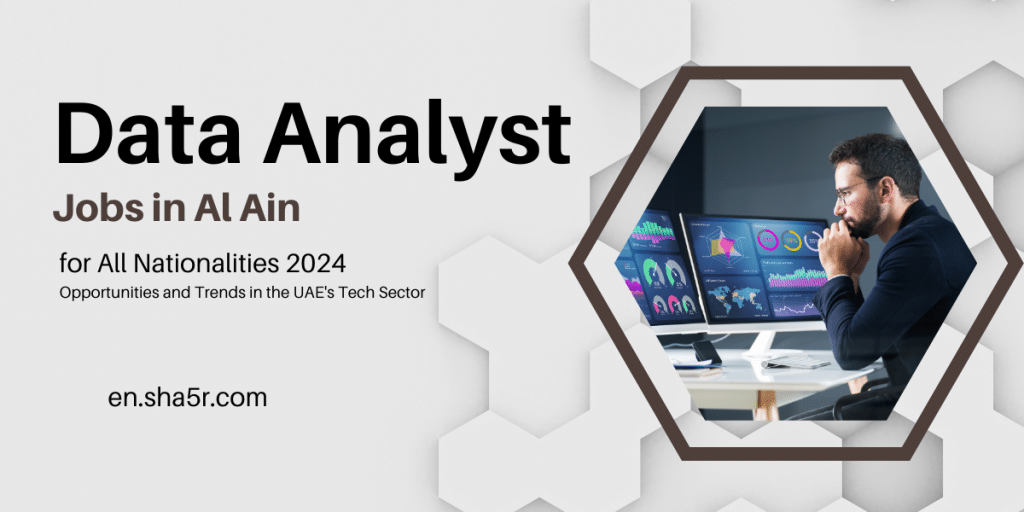 Data Analyst

Jobs in Al Ain

for All Nationalities 2024

Opportunities and Trends in the UAE's Tech Sector

en.sha5r.com